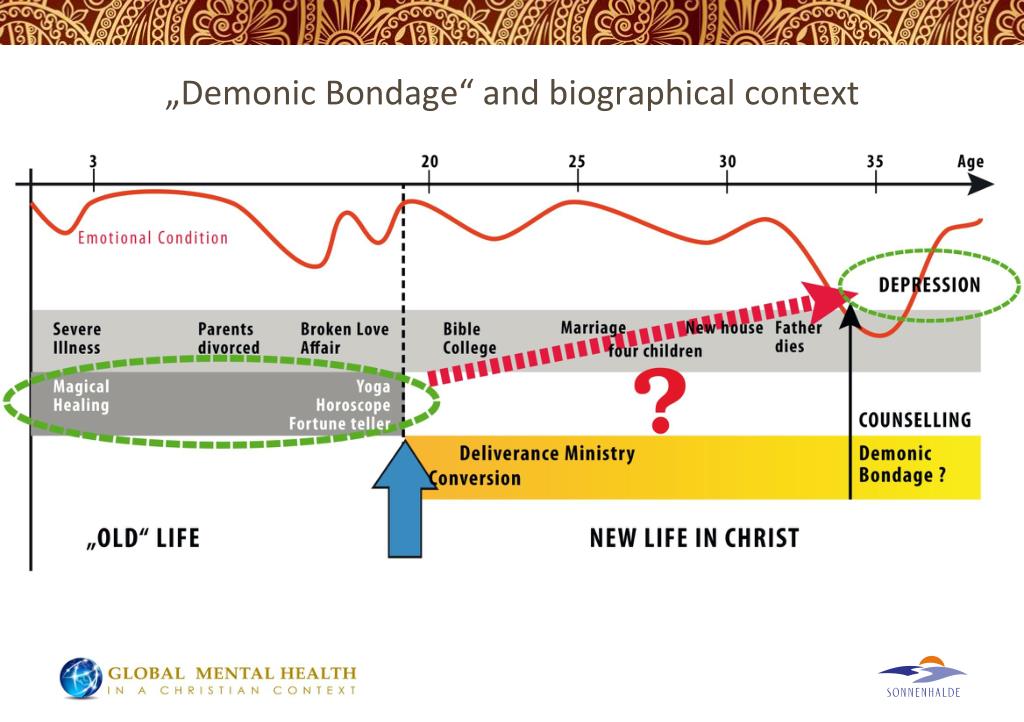 „Demonic Bondage“ and biographical context

3
20
25
30
35
Age

Emotional Condition

DEPRESSION

Severe Illness
Parents divorced
Broken Love Affair
Bible College
Marriage
four children
New house
Father dies

Magical Healing
Yoga
Horoscope
Fortune teller

?

COUNSELLING

Deliverance Ministry
Conversion

Demonic Bondage ?

„OLD“ LIFE

NEW LIFE IN CHRIST

GLOBAL MENTAL HEALTH
IN A CHRISTIAN CONTEXT

SONNENHALDE